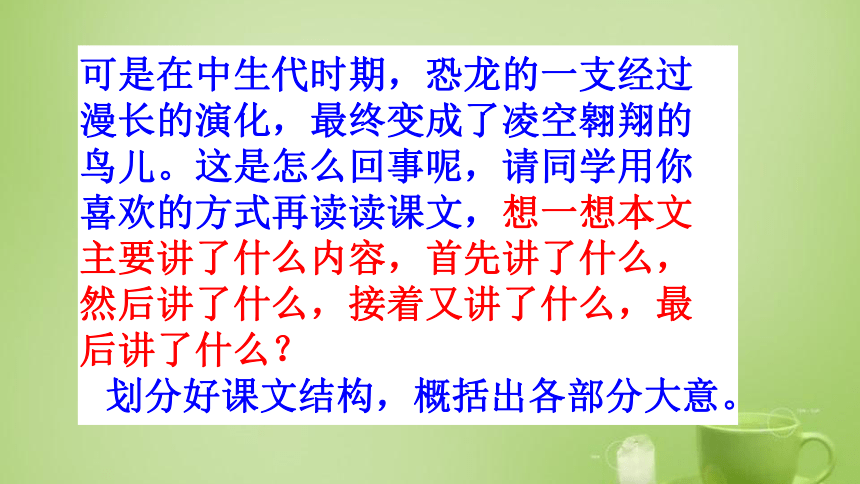 可是在中生代时期，恐龙的一支经过漫长的演化，最终变成了凌空翱翔的鸟儿。这是怎么回事呢，请同学用你喜欢的方式再读读课文，想一想本文主要讲了什么内容，首先讲了什么，然后讲了什么，接着又讲了什么，最后讲了什么？

划分好课文结构，概括出各部分大意。